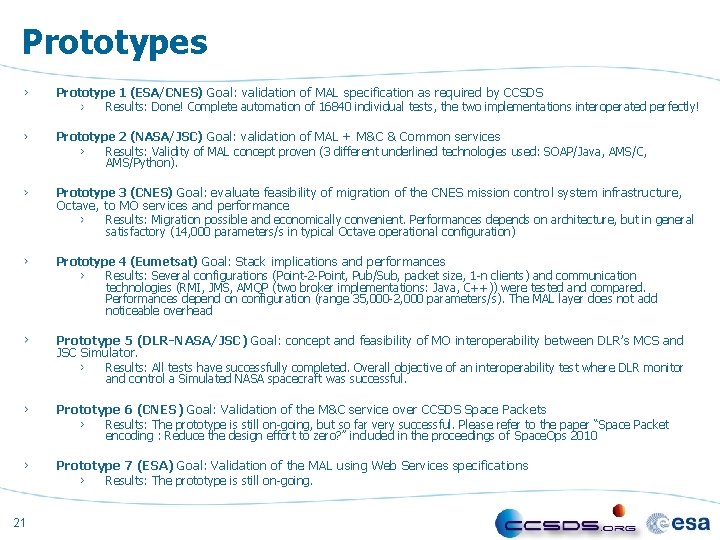 Prototypes

› Prototype 1 (ESA/CNES) Goal: validation of MAL specification as required by CCSDS
  › Results: Done! Complete automation of 16840 individual tests, the two implementations interoperated perfectly!

› Prototype 2 (NASA/JSC) Goal: validation of MAL + M&C & Common services
  › Results: Validity of MAL concept proven (3 different underlined technologies used: SOAP/Java, AMS/C, AMS/Python).

› Prototype 3 (CNES) Goal: evaluate feasibility of migration of the CNES mission control system infrastructure, Octave, to MO services and performance
  › Results: Migration possible and economically convenient. Performances depends on architecture, but in general satisfactory (14,000 parameters/s in typical Octave operational configuration)

› Prototype 4 (Eumetsat) Goal: Stack implications and performances
  › Results: Several configurations (Point-2-Point, Pub/Sub, packet size, 1-n clients) and communication technologies (RMI, JMS, AMQP (two broker implementations: Java, C++)) were tested and compared. Performances depend on configuration (range 35,000-2,000 parameters/s). The MAL layer does not add noticeable overhead

› Prototype 5 (DLR-NASA/JSC) Goal: concept and feasibility of MO interoperability between DLR's MCS and JSC Simulator.
  › Results: All tests have successfully completed. Overall objective of an interoperability test where DLR monitor and control a Simulated NASA spacecraft was successful.

› Prototype 6 (CNES) Goal: Validation of the M&C service over CCSDS Space Packets
  › Results: The prototype is still on-going, but so far very successful. Please refer to the paper "Space Packet encoding : Reduce the design effort to zero?" included in the proceedings of SpaceOps 2010

› Prototype 7 (ESA) Goal: Validation of the MAL using Web Services specifications
  › Results: The prototype is still on-going.

21

CCSDS.ORG

esa